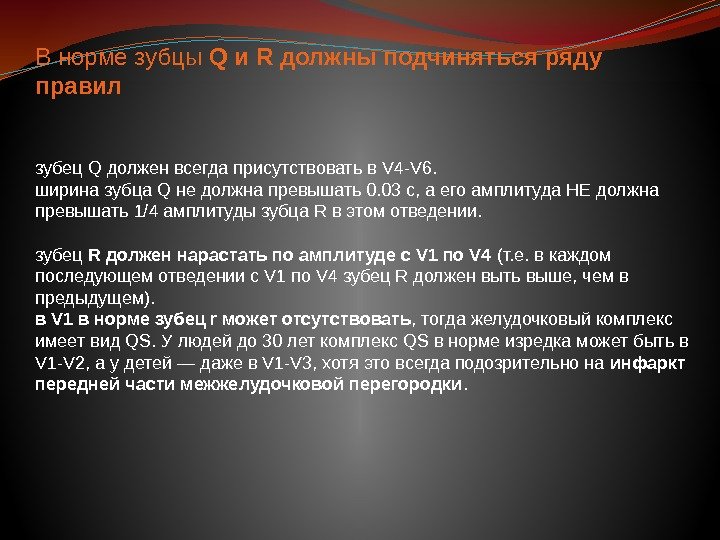 В норме зубцы Q и R должны подчиняться ряду правил

зубец Q должен всегда присутствовать в V4-V6.
ширина зубца Q не должна превышать 0.03 с, а его амплитуда НЕ должна превышать 1/4 амплитуды зубца R в этом отведении.

зубец R должен нарастать по амплитуде с V1 по V4 (т.е. в каждом последующем отведении с V1 по V4 зубец R должен выть выше, чем в предыдущем).
в V1 в норме зубец r может отсутствовать, тогда желудочковый комплекс имеет вид QS. У людей до 30 лет комплекс QS в норме изредка может быть в V1-V2, а у детей — даже в V1-V3, хотя это всегда подозрительно на инфаркт передней части межжелудочковой перегородки.